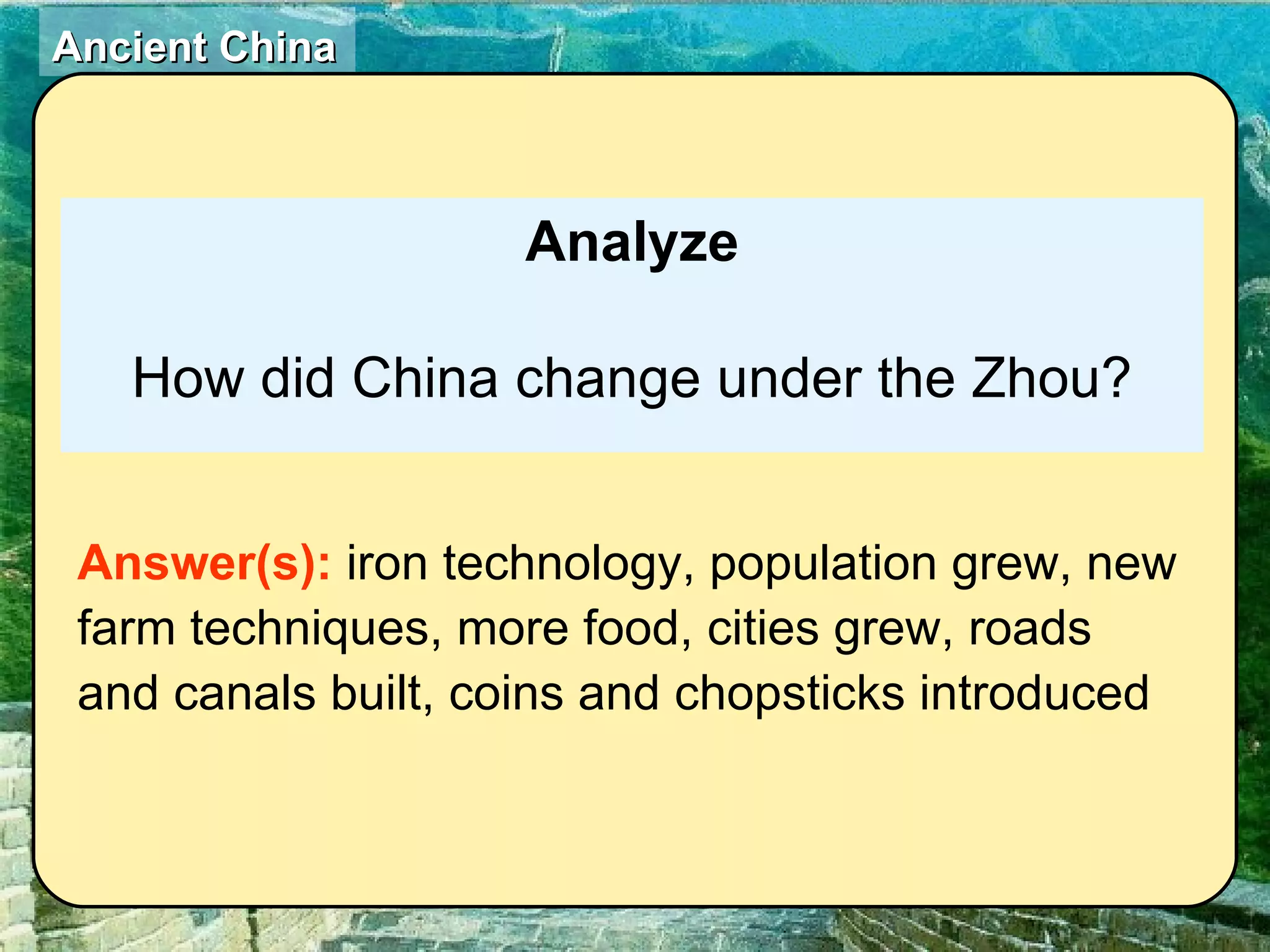 Ancient China

Analyze

How did China change under the Zhou?

Answer(s): iron technology, population grew, new farm techniques, more food, cities grew, roads and canals built, coins and chopsticks introduced